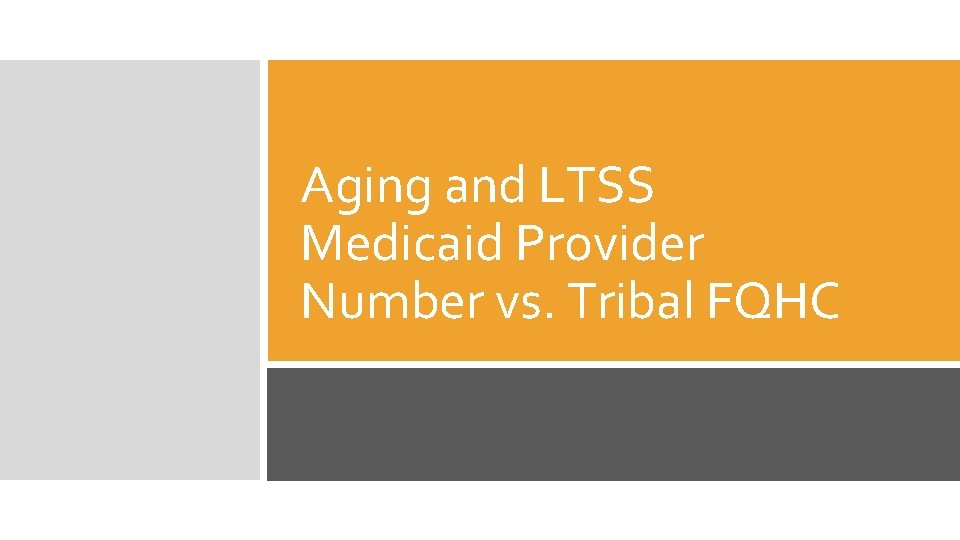 Aging and LTSS Medicaid Provider Number vs. Tribal FQHC